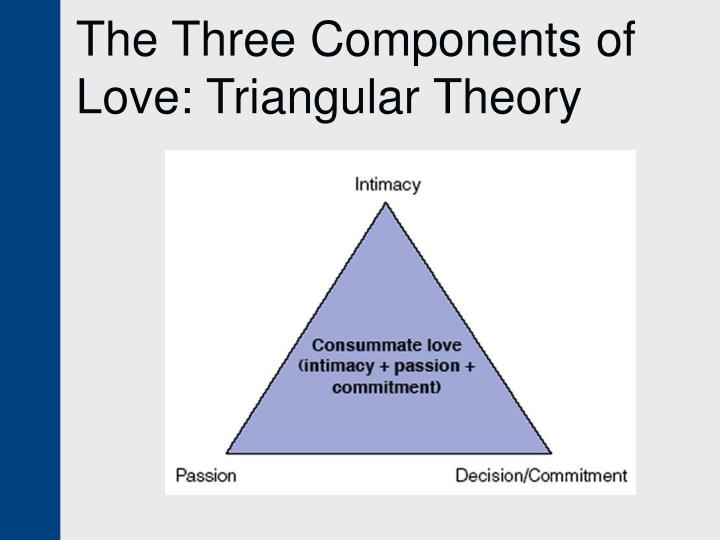 The Three Components of Love: Triangular Theory

Intimacy

Consummate love (intimacy + passion + commitment)

Passion

Decision/Commitment